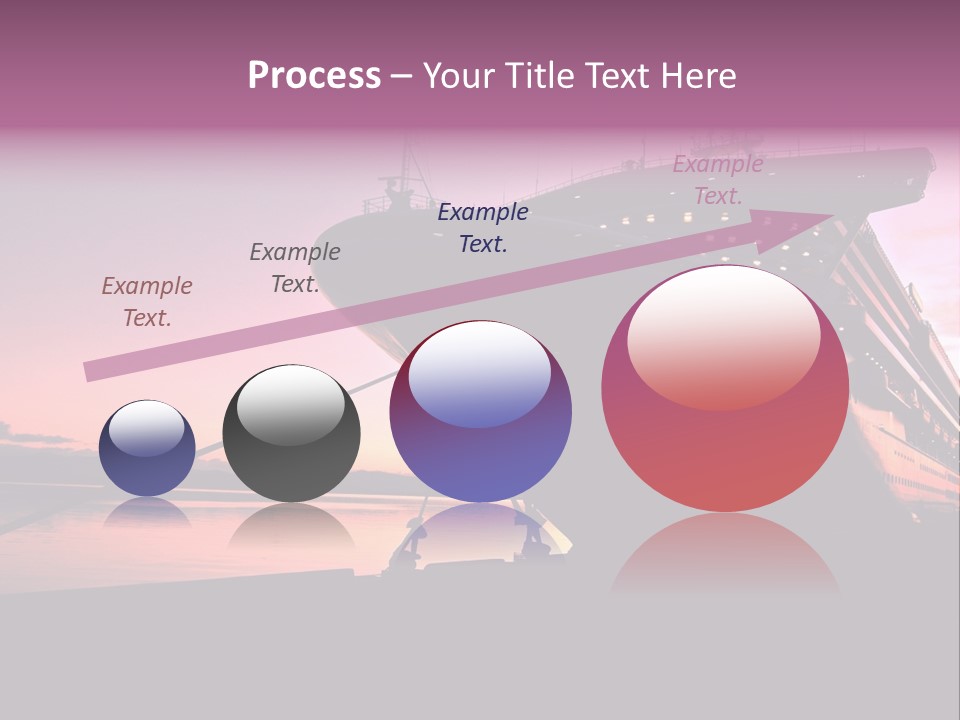 Process – Your Title Text Here

Example Text.

Example Text.

Example Text.

Example Text.